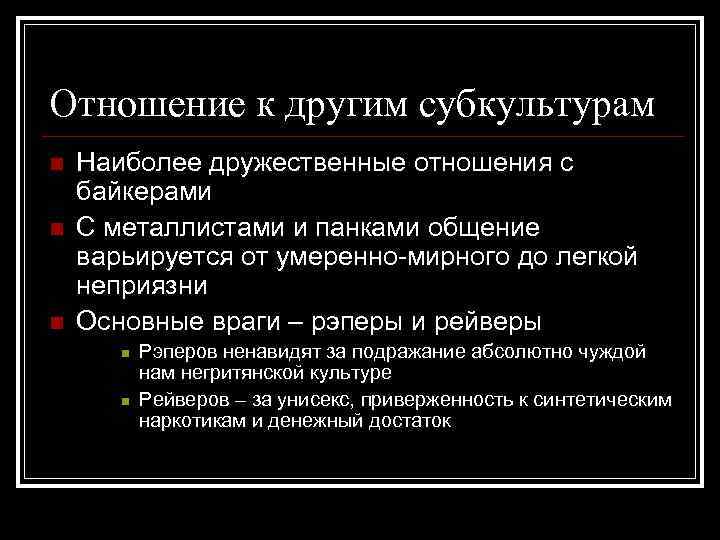 Отношение к другим субкультурам

Наиболее дружественные отношения с байкерами

С металлистами и панками общение варьируется от умеренно-мирного до легкой неприязни

Основные враги – рэперы и рейверы

Рэперов ненавидят за подражание абсолютно чуждой нам негритянской культуре

Рейверов – за унисекс, приверженность к синтетическим наркотикам и денежный достаток